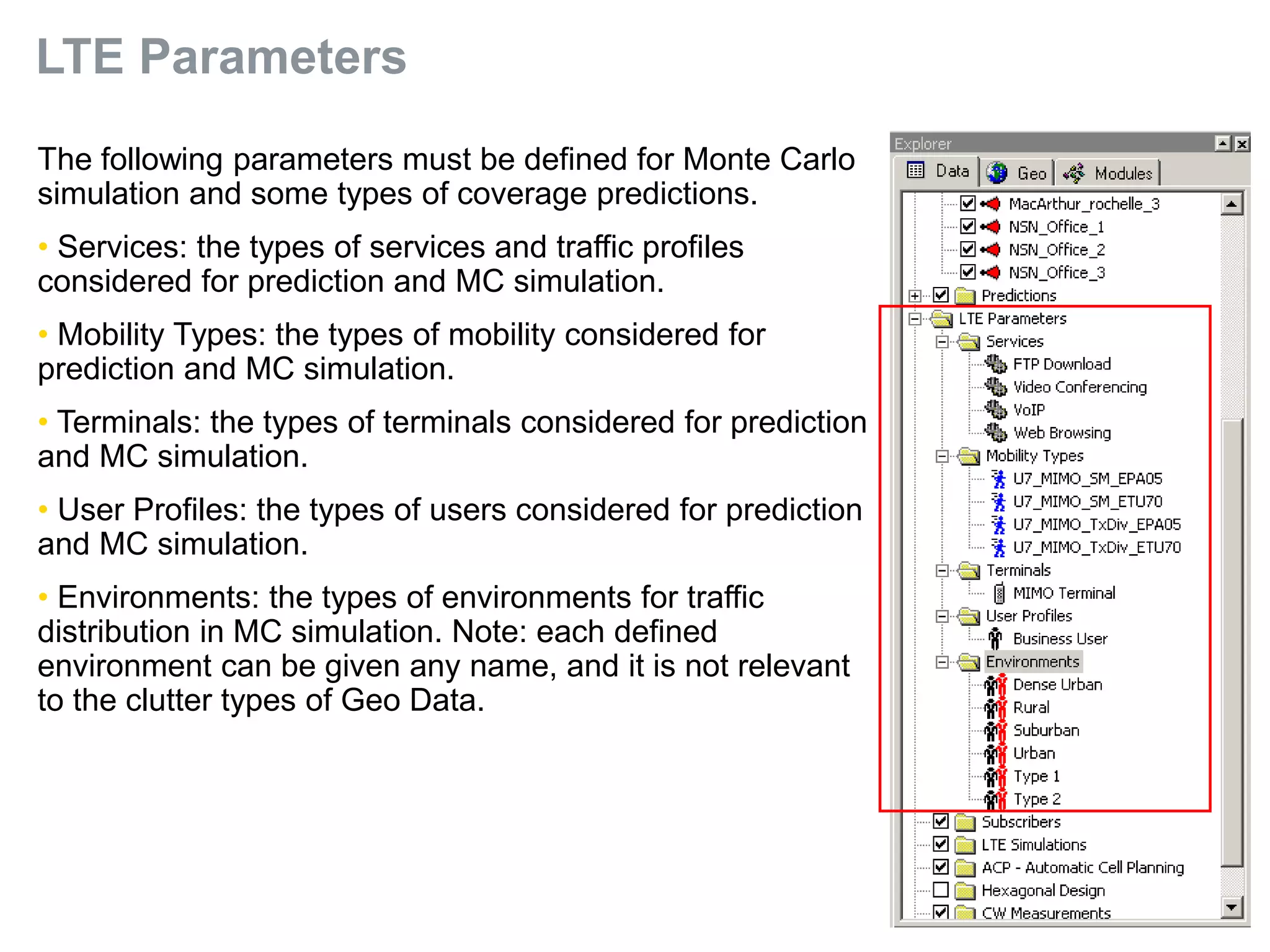 LTE Parameters

The following parameters must be defined for Monte Carlo simulation and some types of coverage predictions.

• Services: the types of services and traffic profiles considered for prediction and MC simulation.

• Mobility Types: the types of mobility considered for prediction and MC simulation.

• Terminals: the types of terminals considered for prediction and MC simulation.

• User Profiles: the types of users considered for prediction and MC simulation.

• Environments: the types of environments for traffic distribution in MC simulation. Note: each defined environment can be given any name, and it is not relevant to the clutter types of Geo Data.

Explorer
Data
Geo
Modules
MacArthur_rochelle_3
NSN_Office_1
NSN_Office_2
NSN_Office_3
Predictions
LTE Parameters
Services
FTP Download
Video Conferencing
VoIP
Web Browsing
Mobility Types
U7_MIMO_SM_EPA05
U7_MIMO_SM_ETU70
U7_MIMO_TxDiv_EPA05
U7_MIMO_TxDiv_ETU70
Terminals
MIMO Terminal
User Profiles
Business User
Environments
Dense Urban
Rural
Suburban
Urban
Type 1
Type 2
Subscribers
LTE Simulations
ACP - Automatic Cell Planning
Hexagonal Design
CW Measurements